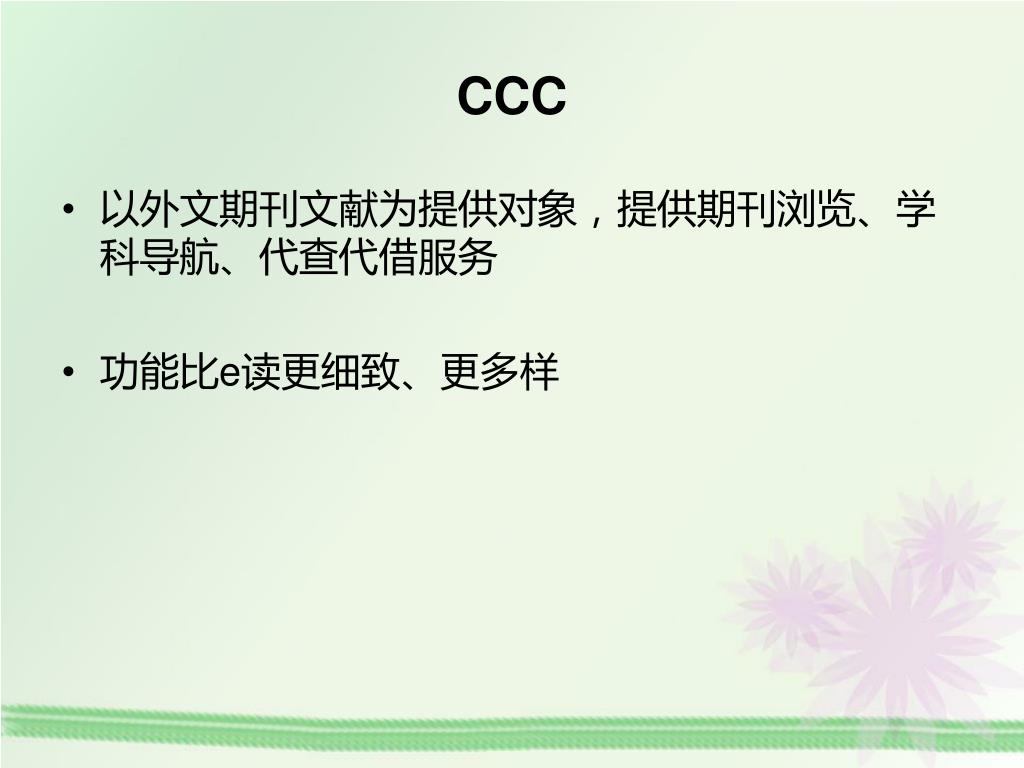 CCC

• 以外文期刊文献为提供对象，提供期刊浏览、学科导航、代查代借服务

• 功能比e读更细致、更多样